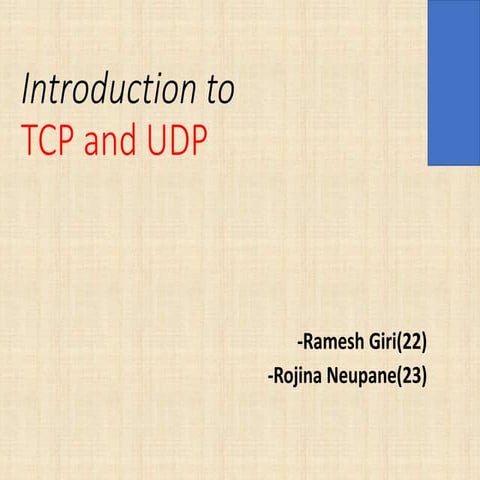 Introduction to
TCP and UDP

-Ramesh Giri(22)
-Rojina Neupane(23)